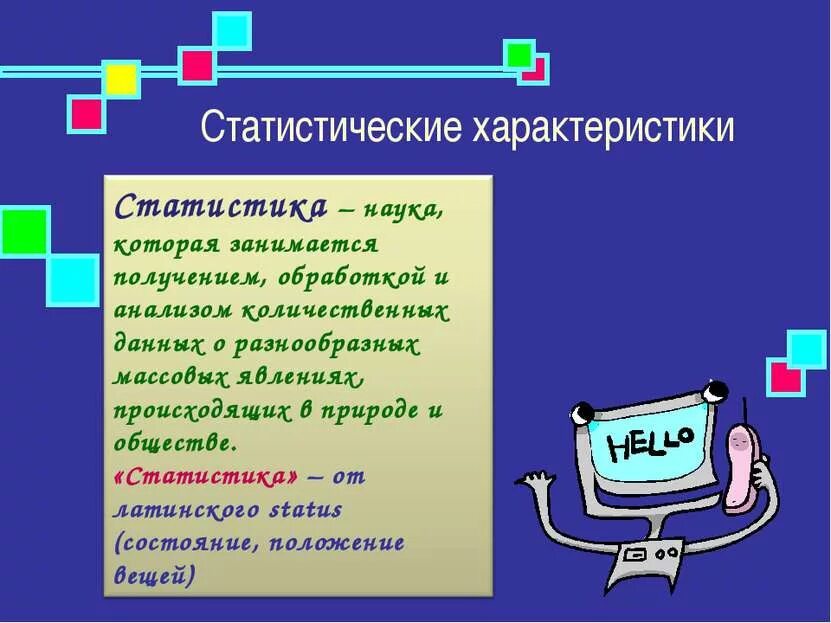 Статистические характеристики

Статистика – наука, которая занимается получением, обработкой и анализом количественных данных о разнообразных массовых явлениях, происходящих в природе и обществе.
«Статистика» – от латинского status (состояние, положение вещей)

HELLO